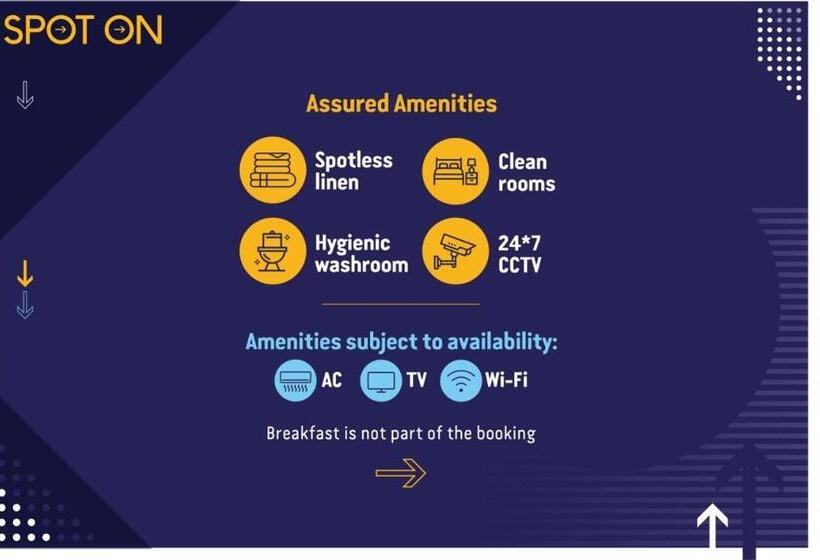 SPOT ON

Assured Amenities

Spotless linen

Clean rooms

Hygienic washroom

24*7 CCTV

Amenities subject to availability:

AC

TV

Wi-Fi

Breakfast is not part of the booking